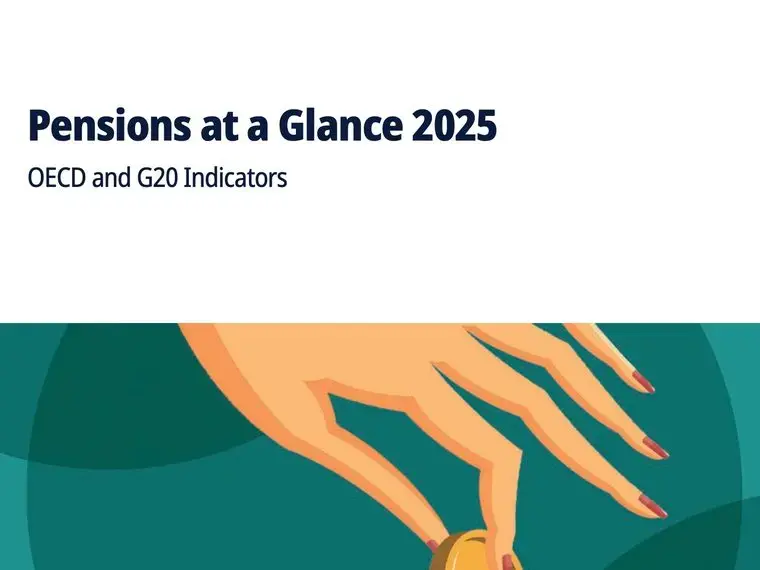 Pensions at a Glance 2025

OECD and G20 Indicators